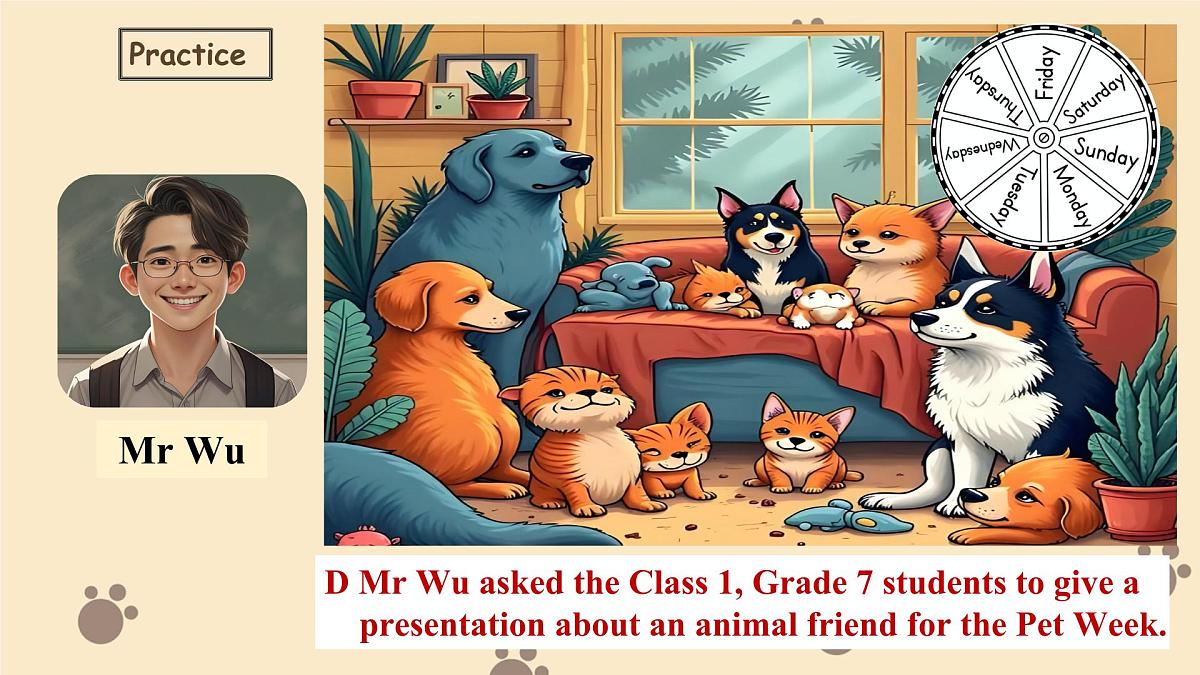 Practice

Mr Wu

Friday
Saturday
Sunday
Monday
Tuesday
Wednesday
Thursday

D Mr Wu asked the Class 1, Grade 7 students to give a presentation about an animal friend for the Pet Week.